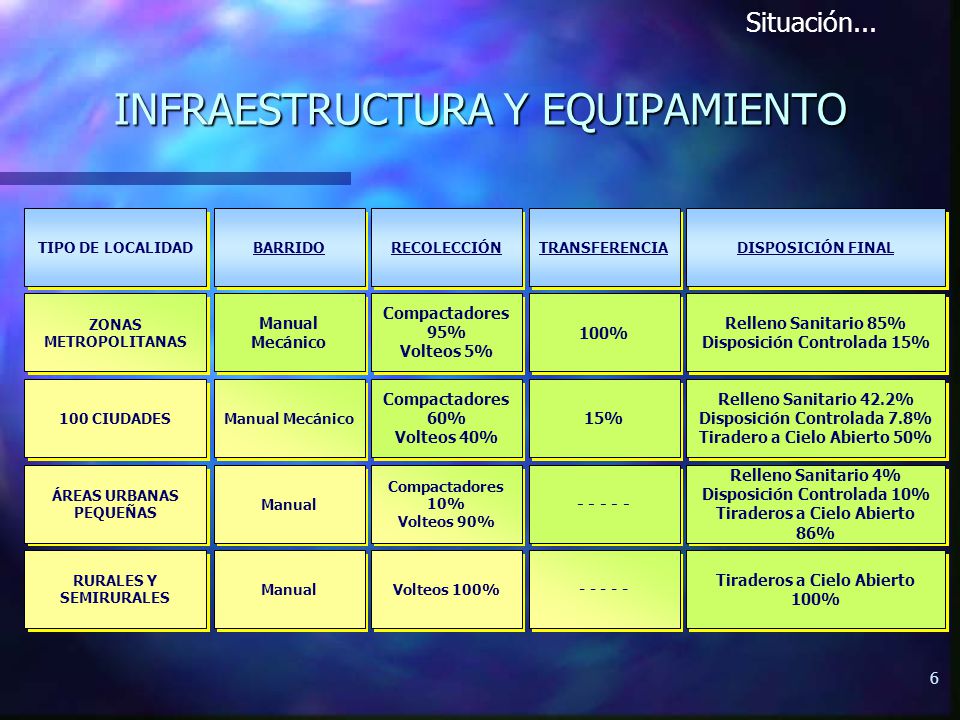 Situación...

INFRAESTRUCTURA Y EQUIPAMIENTO

| TIPO DE LOCALIDAD | BARRIDO | RECOLECCIÓN | TRANSFERENCIA | DISPOSICIÓN FINAL |
|---|---|---|---|---|
| ZONAS METROPOLITANAS | Manual Mecánico | Compactadores 95% Volteos 5% | 100% | Relleno Sanitario 85% Disposición Controlada 15% |
| 100 CIUDADES | Manual Mecánico | Compactadores 60% Volteos 40% | 15% | Relleno Sanitario 42.2% Disposición Controlada 7.8% Tiradero a Cielo Abierto 50% |
| ÁREAS URBANAS PEQUEÑAS | Manual | Compactadores 10% Volteos 90% | - - - - - | Relleno Sanitario 4% Disposición Controlada 10% Tiraderos a Cielo Abierto 86% |
| RURALES Y SEMIRURALES | Manual | Volteos 100% | - - - - - | Tiraderos a Cielo Abierto 100% |

6